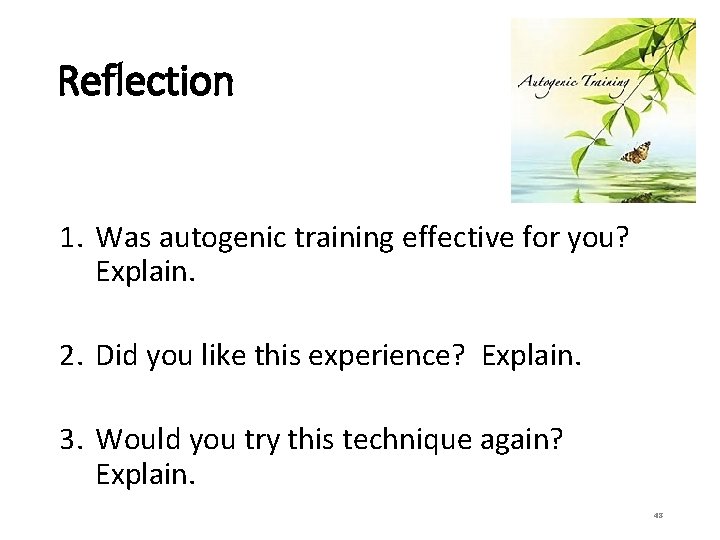 Reflection

Autogenic Training

1. Was autogenic training effective for you? Explain.

2. Did you like this experience? Explain.

3. Would you try this technique again? Explain.

43